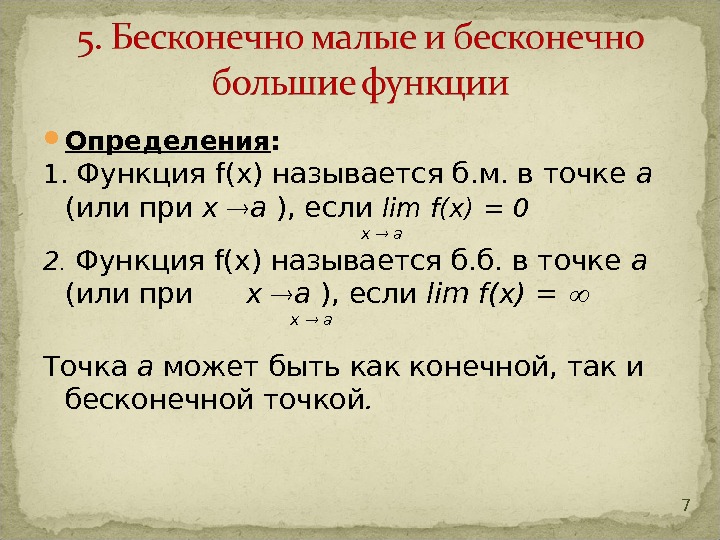 5. Бесконечно малые и бесконечно большие функции

Определения:

1. Функция f(x) называется б.м. в точке $a$ (или при $x \to a$ ), если $\lim_{x \to a} f(x) = 0$

2. Функция f(x) называется б.б. в точке $a$ (или при $x \to a$ ), если $\lim_{x \to a} f(x) = \infty$

Точка $a$ может быть как конечной, так и бесконечной точкой.

7